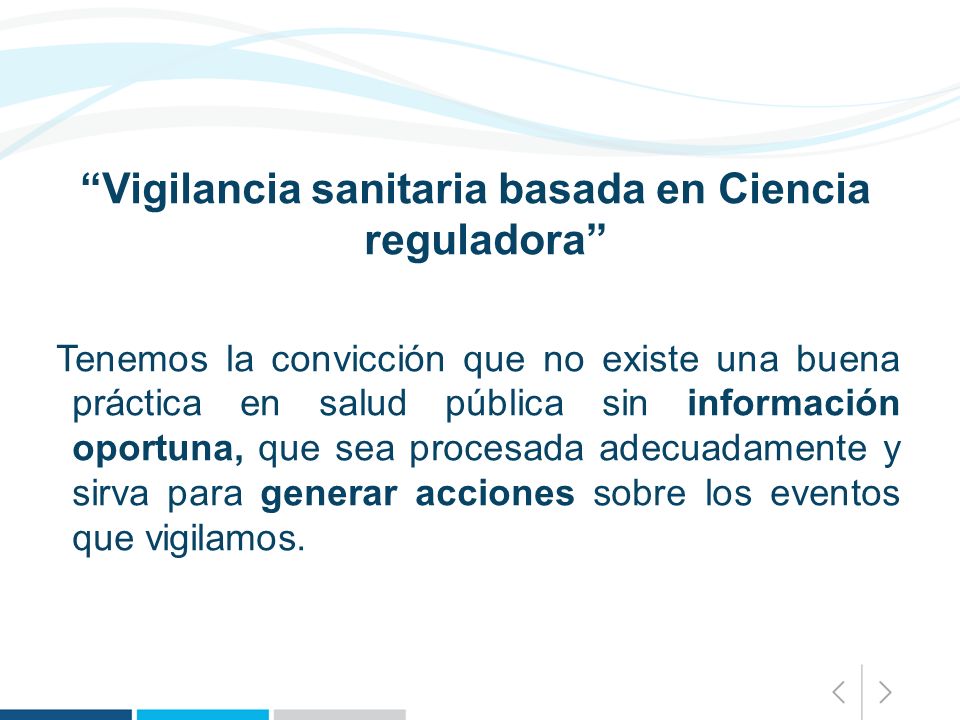 “Vigilancia sanitaria basada en Ciencia reguladora”

Tenemos la convicción que no existe una buena práctica en salud pública sin información oportuna, que sea procesada adecuadamente y sirva para generar acciones sobre los eventos que vigilamos.